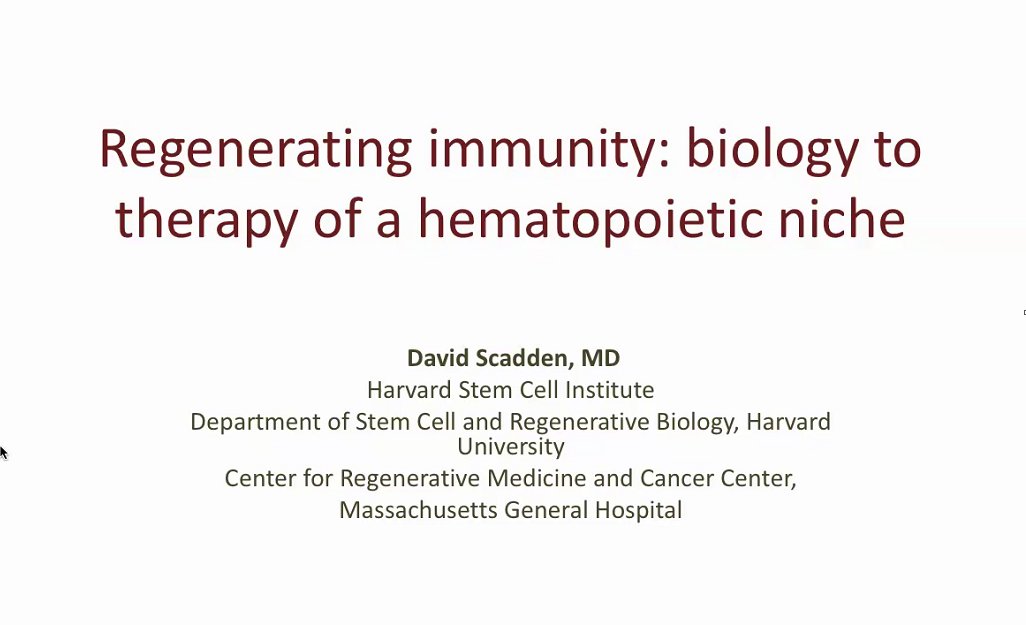 Regenerating immunity: biology to therapy of a hematopoietic niche

David Scadden, MD
Harvard Stem Cell Institute
Department of Stem Cell and Regenerative Biology, Harvard University
Center for Regenerative Medicine and Cancer Center,
Massachusetts General Hospital